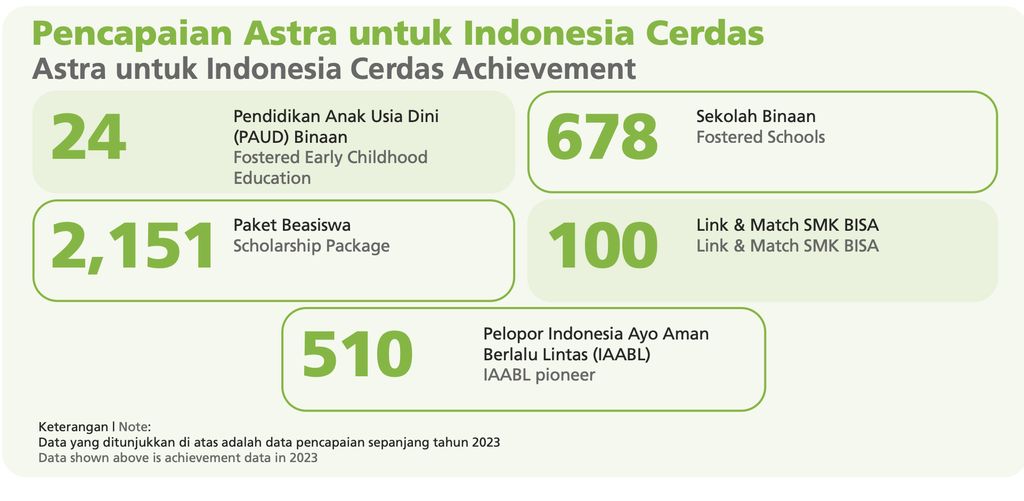 Pencapaian Astra untuk Indonesia Cerdas
Astra untuk Indonesia Cerdas Achievement

24
Pendidikan Anak Usia Dini (PAUD) Binaan
Fostered Early Childhood Education

678
Sekolah Binaan
Fostered Schools

2,151
Paket Beasiswa
Scholarship Package

100
Link & Match SMK BISA
Link & Match SMK BISA

510
Pelopor Indonesia Ayo Aman Berlalu Lintas (IAABL)
IAABL pioneer

Keterangan | Note:
Data yang ditunjukkan di atas adalah data pencapaian sepanjang tahun 2023
Data shown above is achievement data in 2023